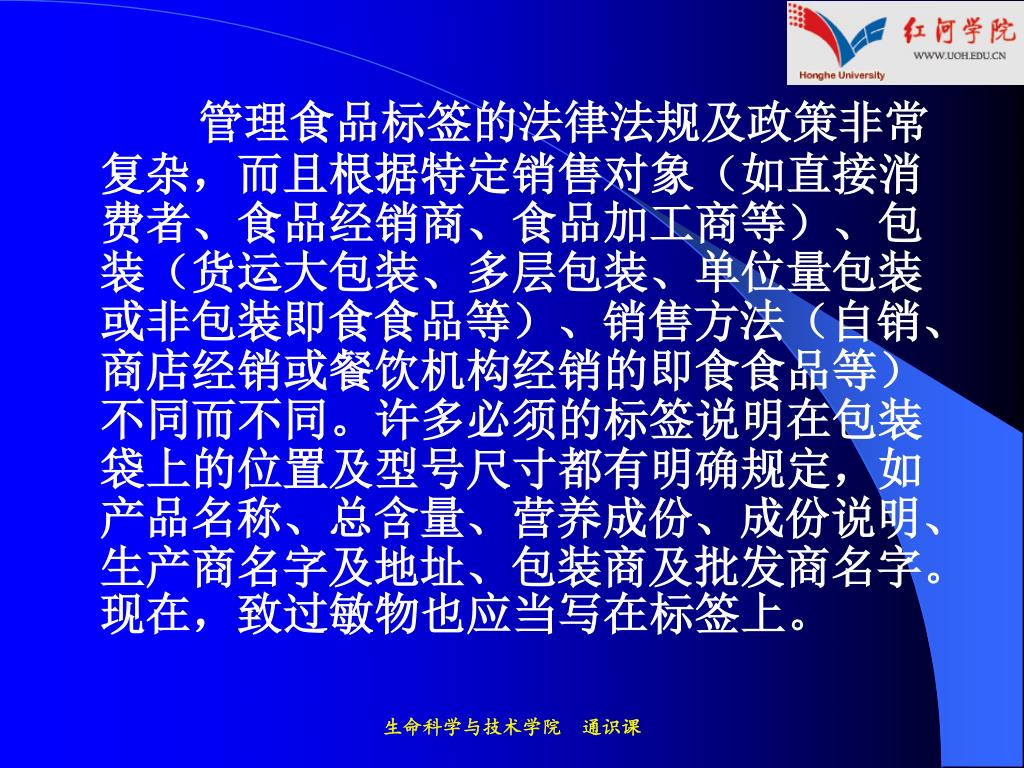 红河学院
WWW.UOH.EDU.CN
Honghe University

管理食品标签的法律法规及政策非常复杂，而且根据特定销售对象（如直接消费者、食品经销商、食品加工商等）、包装（货运大包装、多层包装、单位量包装或非包装即食食品等）、销售方法（自销、商店经销或餐饮机构经销的即食食品等）不同而不同。许多必须的标签说明在包装袋上的位置及型号尺寸都有明确规定，如产品名称、总含量、营养成份、成份说明、生产商名字及地址、包装商及批发商名字。现在，致过敏物也应当写在标签上。

生命科学与技术学院　通识课